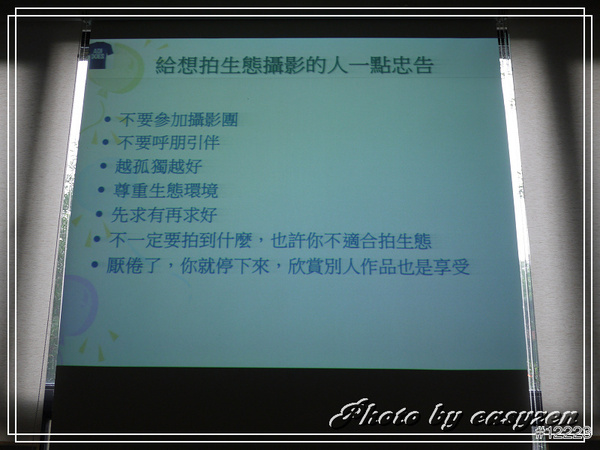 給想拍生態攝影的人一點忠告

• 不要參加攝影團
• 不要呼朋引伴
• 越孤獨越好
• 尊重生態環境
• 先求有再求好
• 不一定要拍到什麼，也許你不適合拍生態
• 厭倦了，你就停下來，欣賞別人作品也是享受

Photo by easyzen
#12223